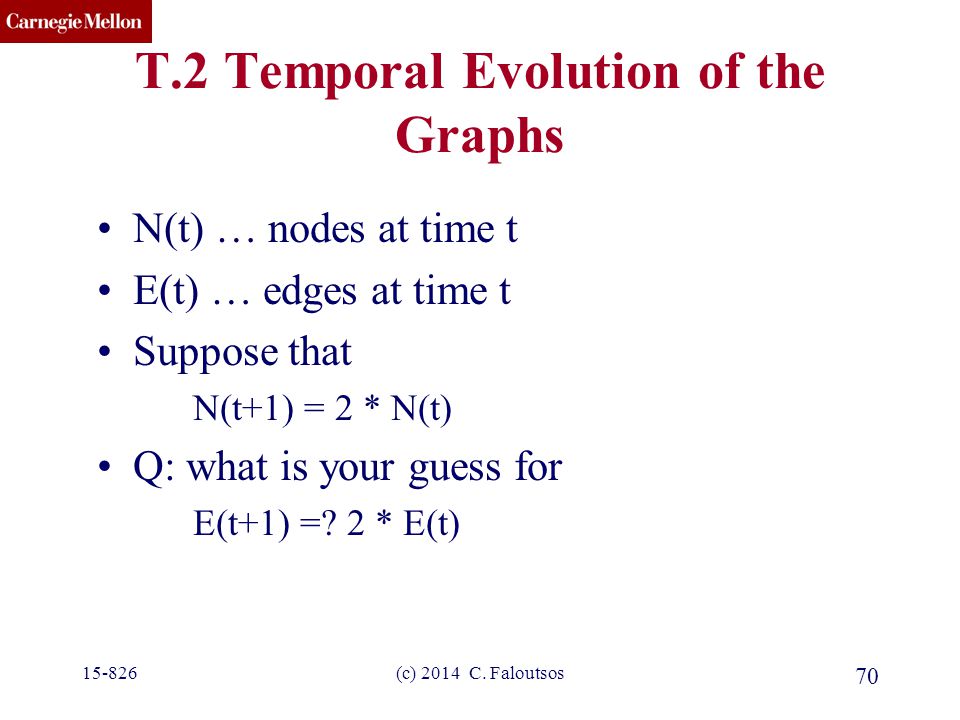 Carnegie Mellon

T.2 Temporal Evolution of the Graphs

• N(t) … nodes at time t
• E(t) … edges at time t
• Suppose that
N(t+1) = 2 * N(t)
• Q: what is your guess for
E(t+1) =? 2 * E(t)

15-826 (c) 2014 C. Faloutsos 70